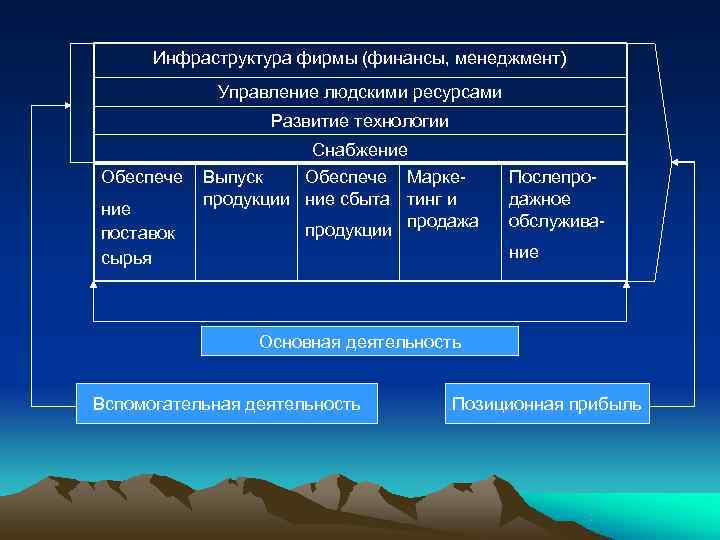 Инфраструктура фирмы (финансы, менеджмент)

Управление людскими ресурсами

Развитие технологии

Снабжение

| Обеспечение поставок сырья | Выпуск продукции | Обеспечение сбыта продукции | Маркетинг и продажа | Послепродажное обслуживание |
|---|---|---|---|---|

Основная деятельность

Вспомогательная деятельность

Позиционная прибыль